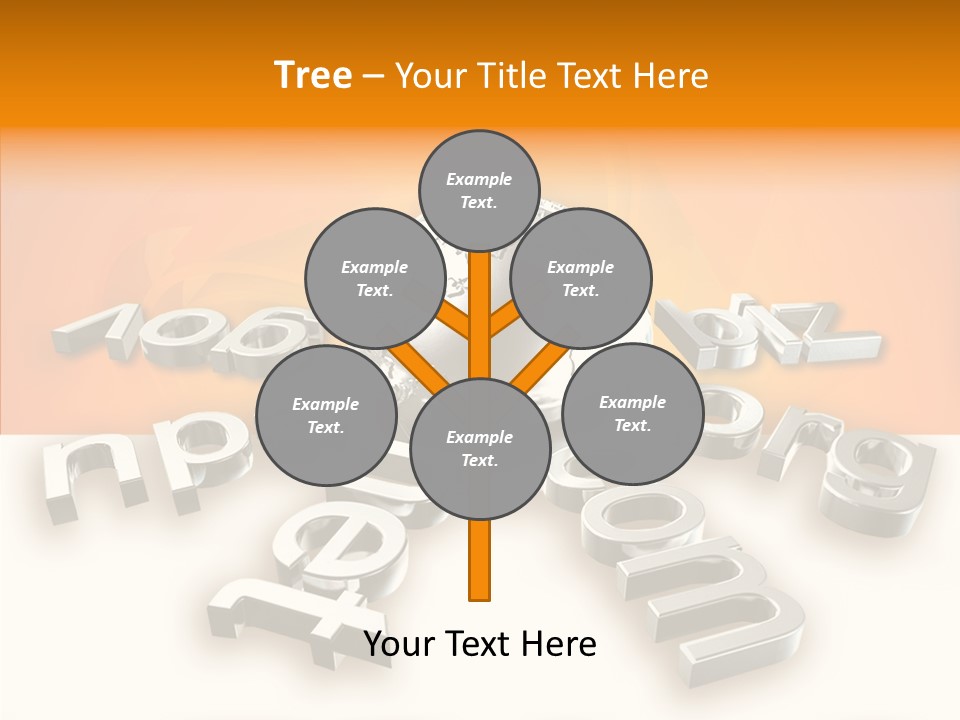 Tree – Your Title Text Here

Example Text.

Example Text.

Example Text.

Example Text.

Example Text.

Example Text.

Your Text Here